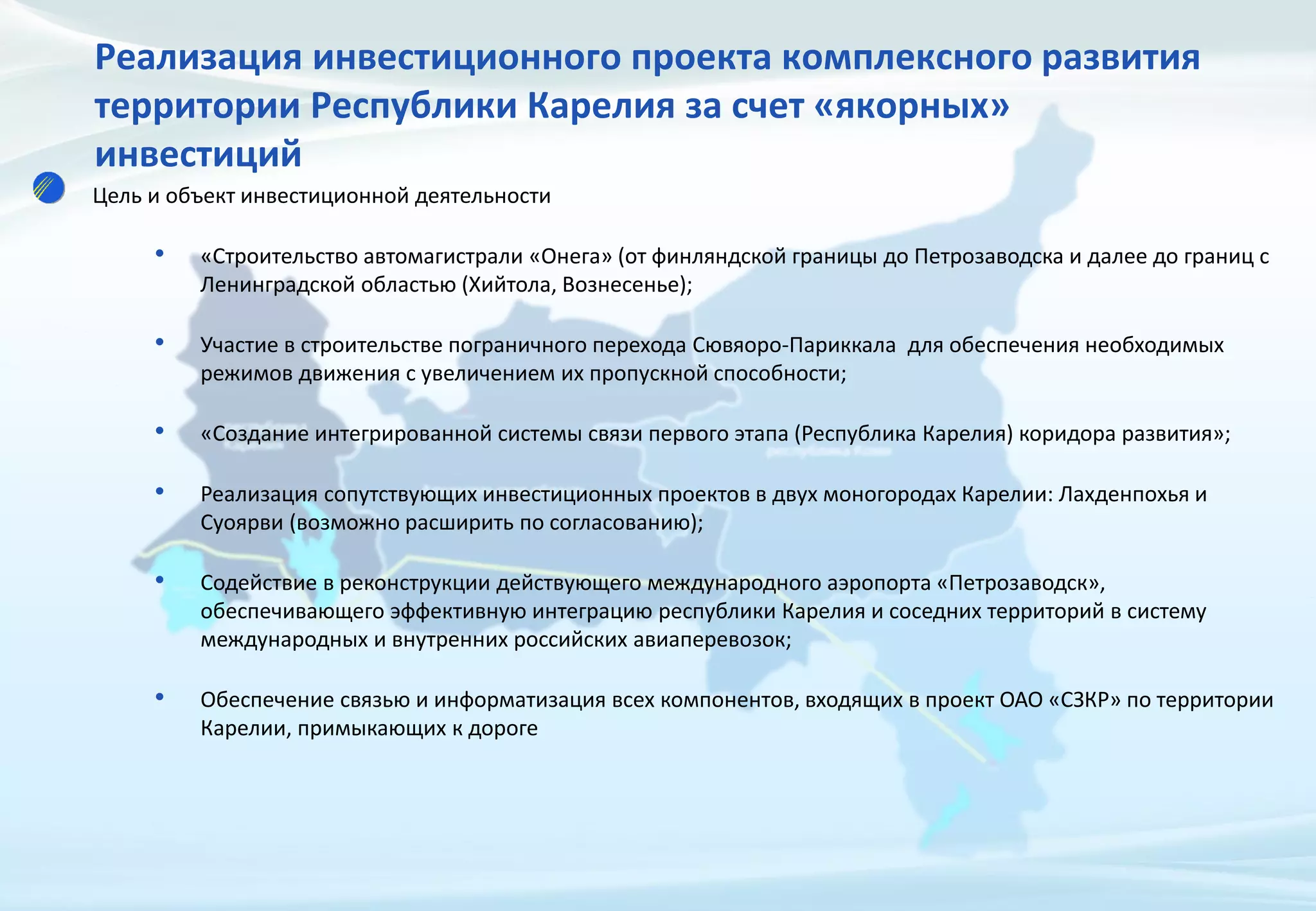 Реализация инвестиционного проекта комплексного развития территории Республики Карелия за счет «якорных» инвестиций

Цель и объект инвестиционной деятельности

• «Строительство автомагистрали «Онега» (от финляндской границы до Петрозаводска и далее до границ с Ленинградской областью (Хийтола, Вознесенье);

• Участие в строительстве пограничного перехода Сювяоро-Париккала для обеспечения необходимых режимов движения с увеличением их пропускной способности;

• «Создание интегрированной системы связи первого этапа (Республика Карелия) коридора развития»;

• Реализация сопутствующих инвестиционных проектов в двух моногородах Карелии: Лахденпохья и Суоярви (возможно расширить по согласованию);

• Содействие в реконструкции действующего международного аэропорта «Петрозаводск», обеспечивающего эффективную интеграцию республики Карелия и соседних территорий в систему международных и внутренних российских авиаперевозок;

• Обеспечение связью и информатизация всех компонентов, входящих в проект ОАО «СЗКР» по территории Карелии, примыкающих к дороге